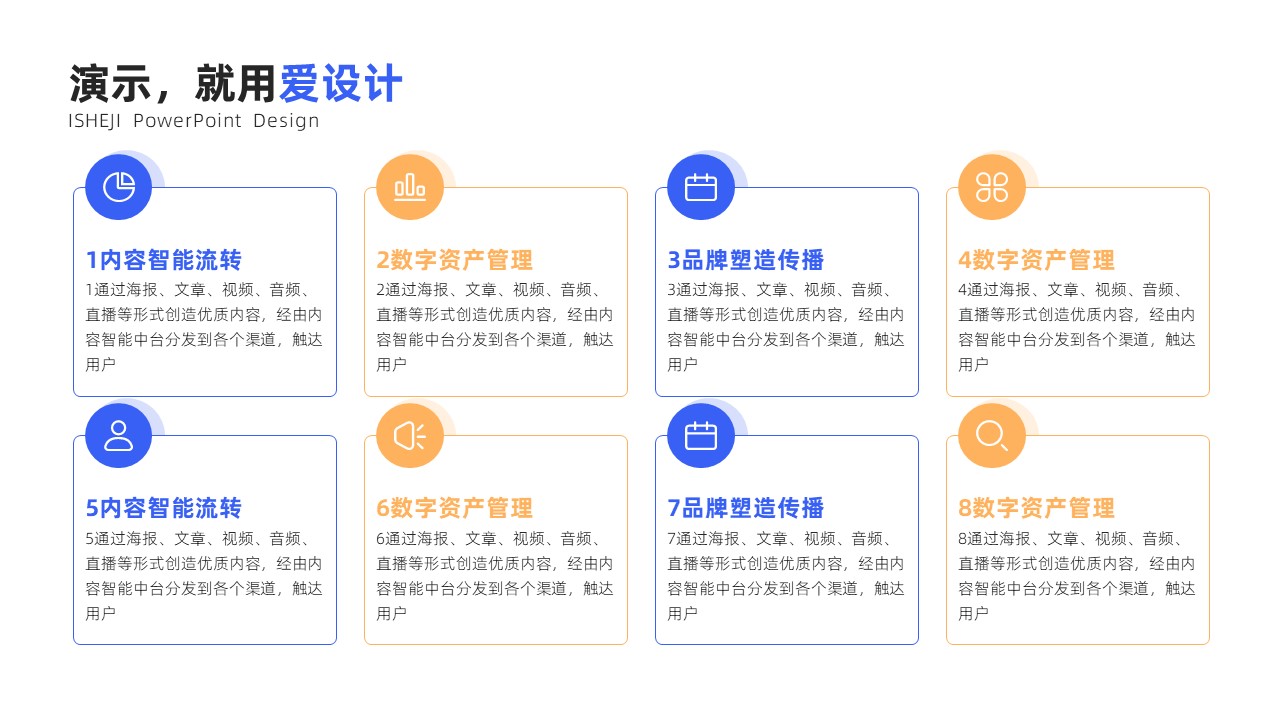 演示，就用爱设计
ISHEJI PowerPoint Design

1内容智能流转
1通过海报、文章、视频、音频、直播等形式创造优质内容，经由内容智能中台分发到各个渠道，触达用户

2数字资产管理
2通过海报、文章、视频、音频、直播等形式创造优质内容，经由内容智能中台分发到各个渠道，触达用户

3品牌塑造传播
3通过海报、文章、视频、音频、直播等形式创造优质内容，经由内容智能中台分发到各个渠道，触达用户

4数字资产管理
4通过海报、文章、视频、音频、直播等形式创造优质内容，经由内容智能中台分发到各个渠道，触达用户

5内容智能流转
5通过海报、文章、视频、音频、直播等形式创造优质内容，经由内容智能中台分发到各个渠道，触达用户

6数字资产管理
6通过海报、文章、视频、音频、直播等形式创造优质内容，经由内容智能中台分发到各个渠道，触达用户

7品牌塑造传播
7通过海报、文章、视频、音频、直播等形式创造优质内容，经由内容智能中台分发到各个渠道，触达用户

8数字资产管理
8通过海报、文章、视频、音频、直播等形式创造优质内容，经由内容智能中台分发到各个渠道，触达用户